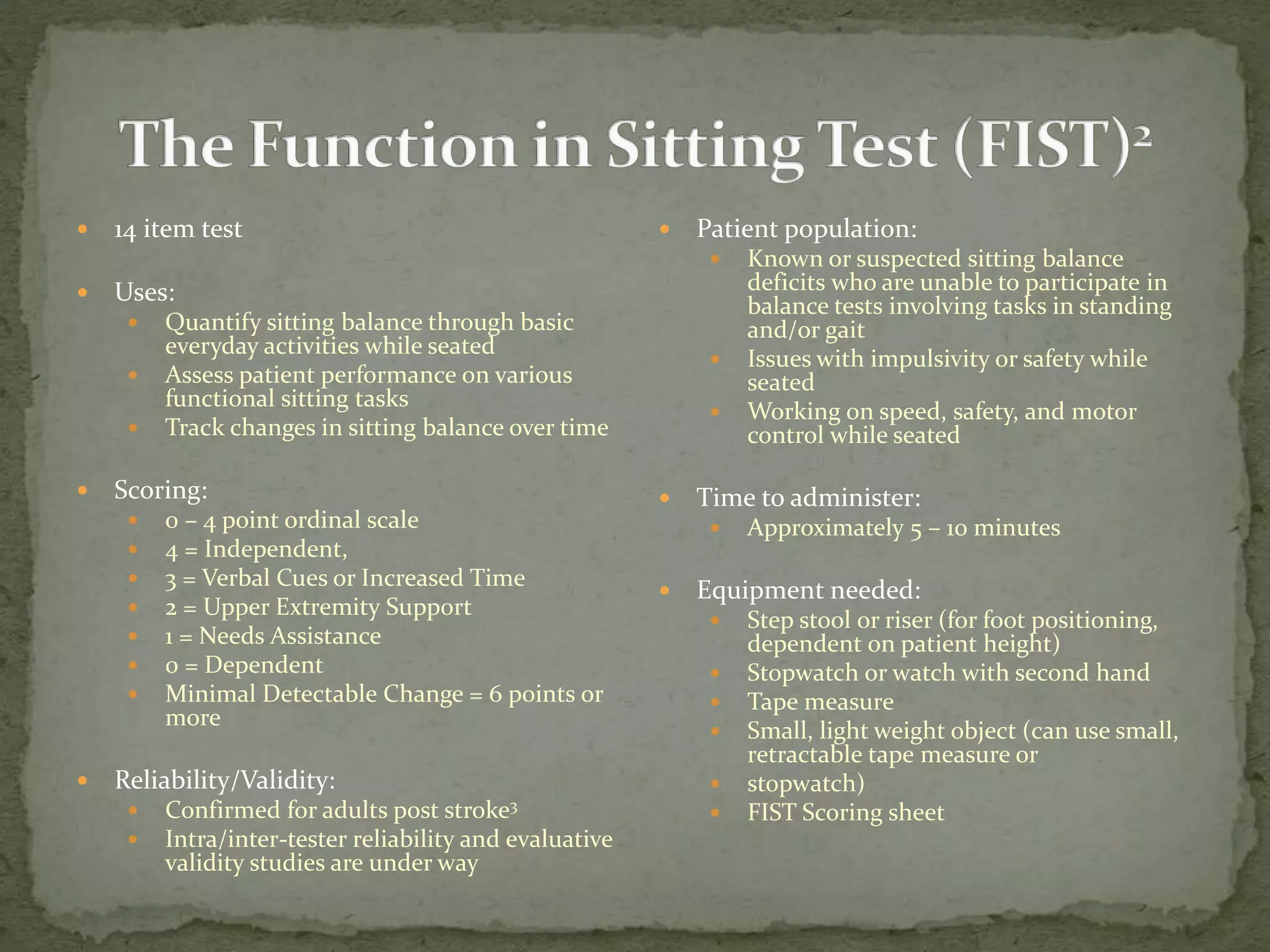 The Function in Sitting Test (FIST)$^2$

- 14 item test

- Uses:
  - Quantify sitting balance through basic everyday activities while seated
  - Assess patient performance on various functional sitting tasks
  - Track changes in sitting balance over time

- Scoring:
  - 0 – 4 point ordinal scale
  - 4 = Independent,
  - 3 = Verbal Cues or Increased Time
  - 2 = Upper Extremity Support
  - 1 = Needs Assistance
  - 0 = Dependent
  - Minimal Detectable Change = 6 points or more

- Reliability/Validity:
  - Confirmed for adults post stroke$^3$
  - Intra/inter-tester reliability and evaluative validity studies are under way

- Patient population:
  - Known or suspected sitting balance deficits who are unable to participate in balance tests involving tasks in standing and/or gait
  - Issues with impulsivity or safety while seated
  - Working on speed, safety, and motor control while seated

- Time to administer:
  - Approximately 5 – 10 minutes

- Equipment needed:
  - Step stool or riser (for foot positioning, dependent on patient height)
  - Stopwatch or watch with second hand
  - Tape measure
  - Small, light weight object (can use small, retractable tape measure or
  - stopwatch)
  - FIST Scoring sheet